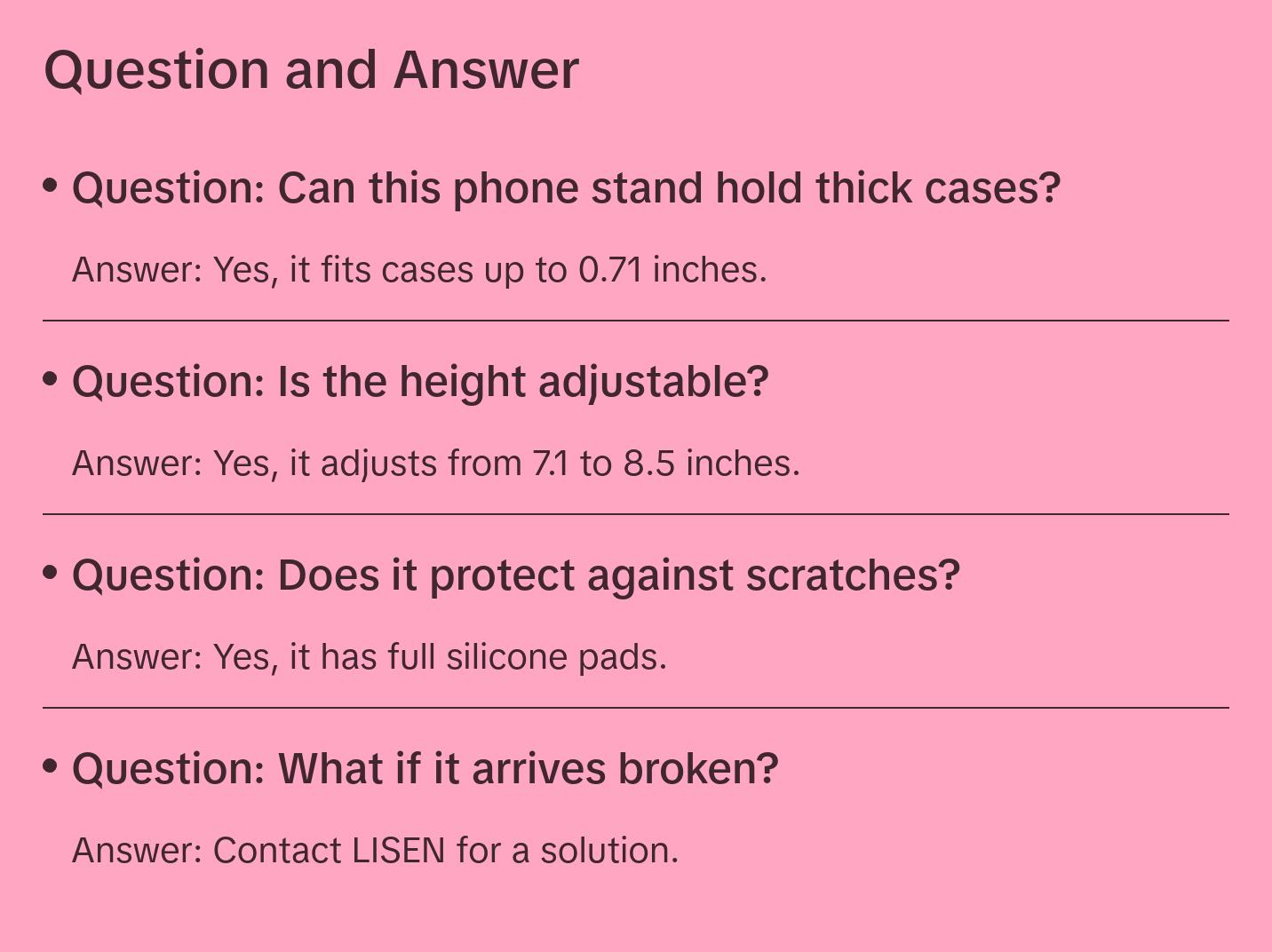 Question and Answer

• Question: Can this phone stand hold thick cases?

Answer: Yes, it fits cases up to 0.71 inches.

• Question: Is the height adjustable?

Answer: Yes, it adjusts from 7.1 to 8.5 inches.

• Question: Does it protect against scratches?

Answer: Yes, it has full silicone pads.

• Question: What if it arrives broken?

Answer: Contact LISEN for a solution.